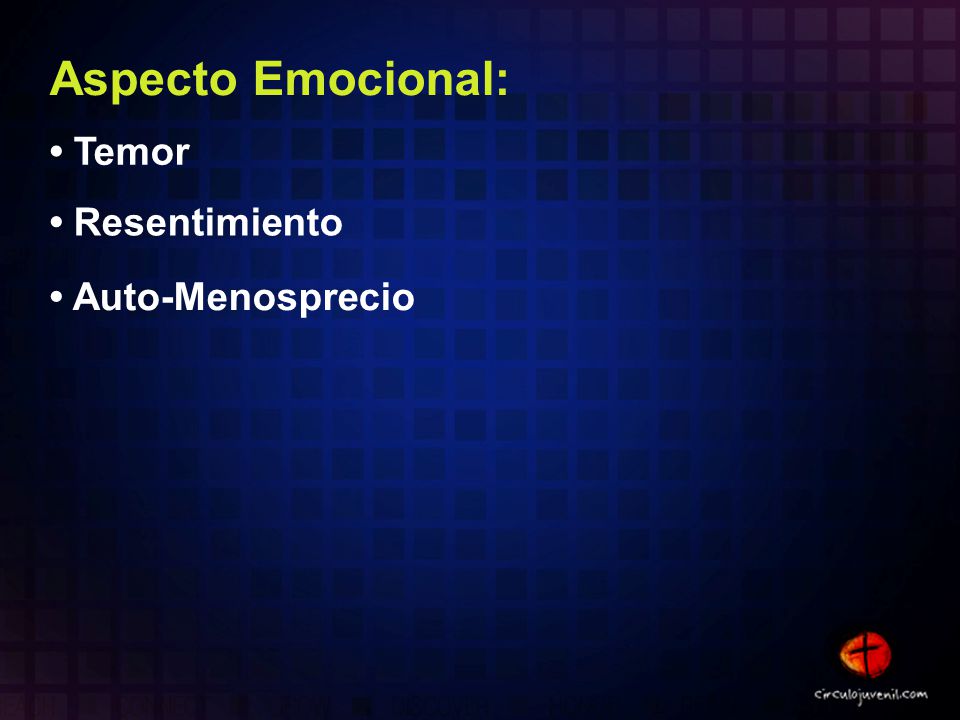 Aspecto Emocional:

• Temor

• Resentimiento

• Auto-Menosprecio

circulojuvenil.com